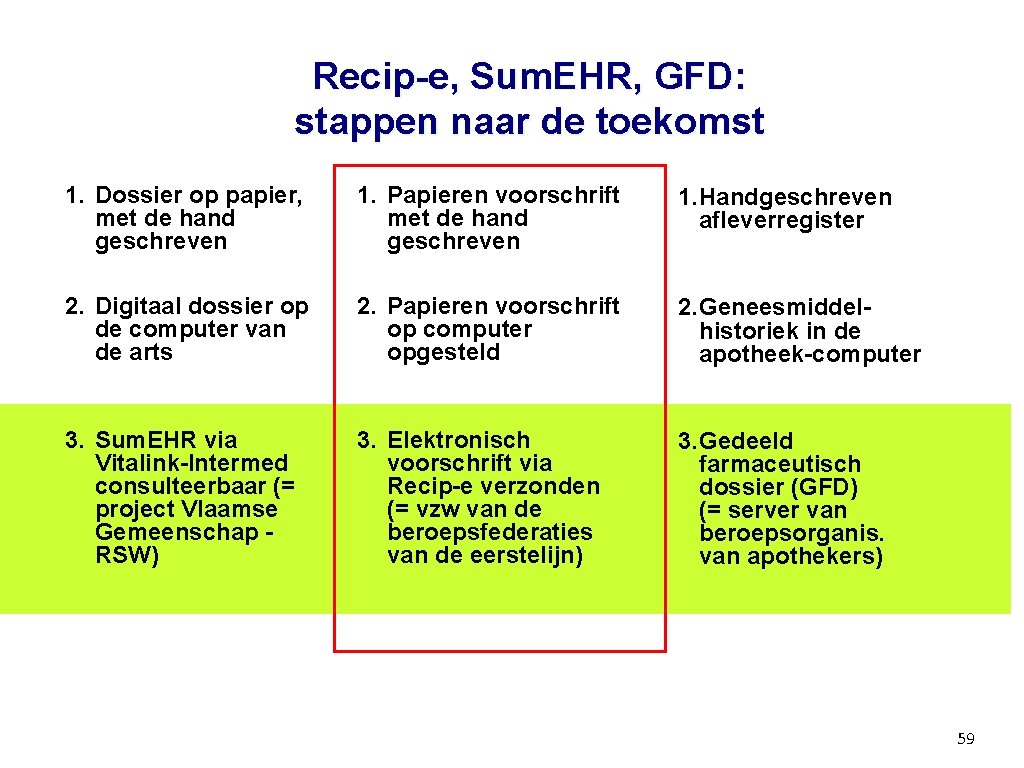 Recip-e, Sum.EHR, GFD: stappen naar de toekomst

1. Dossier op papier, met de hand geschreven

2. Digitaal dossier op de computer van de arts

3. Sum.EHR via Vitalink-Intermed consulteerbaar (= project Vlaamse Gemeenschap - RSW)

1. Papieren voorschrift met de hand geschreven

2. Papieren voorschrift op computer opgesteld

3. Elektronisch voorschrift via Recip-e verzonden (= vzw van de beroepsfederaties van de eerstelijn)

1. Handgeschreven afleverregister

2. Geneesmiddelhistoriek in de apotheek-computer

3. Gedeeld farmaceutisch dossier (GFD) (= server van beroepsorganis. van apothekers)

59